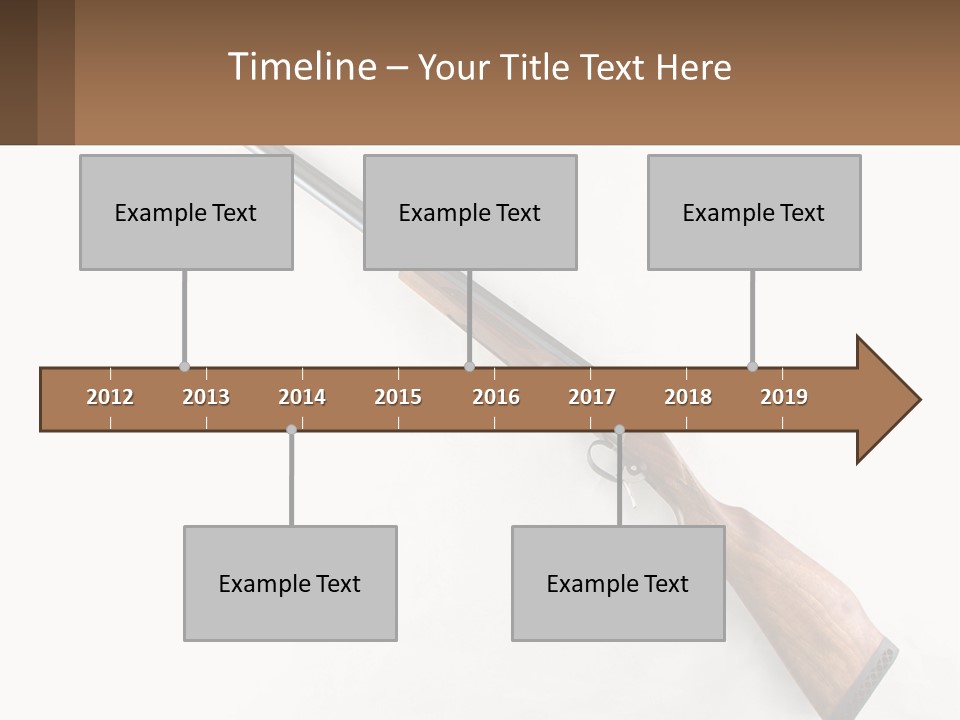 Timeline – Your Title Text Here

Example Text

Example Text

Example Text

2012 2013 2014 2015 2016 2017 2018 2019

Example Text

Example Text